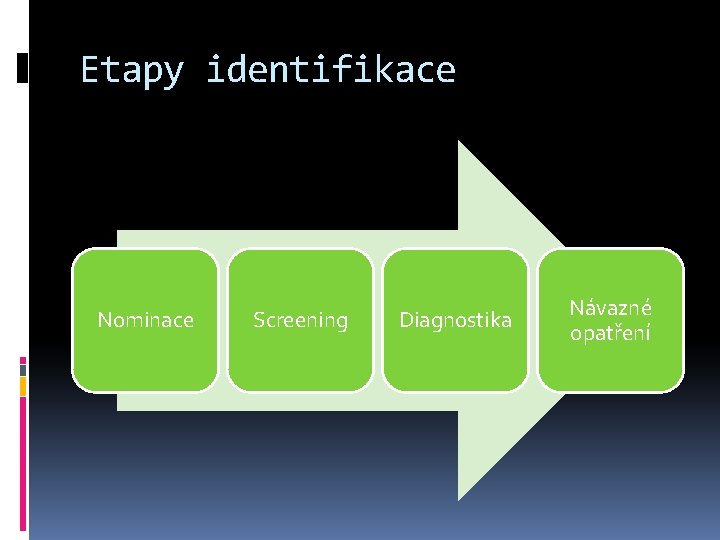 Etapy identifikace

Nominace

Screening

Diagnostika

Návazné opatření